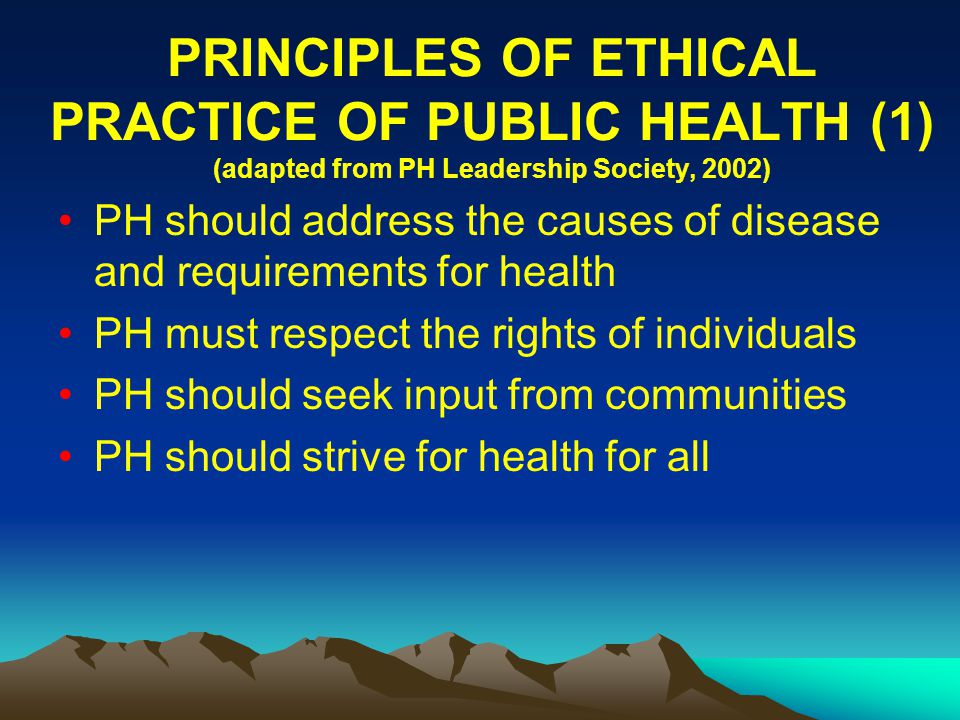 PRINCIPLES OF ETHICAL PRACTICE OF PUBLIC HEALTH (1)
(adapted from PH Leadership Society, 2002)

• PH should address the causes of disease and requirements for health
• PH must respect the rights of individuals
• PH should seek input from communities
• PH should strive for health for all